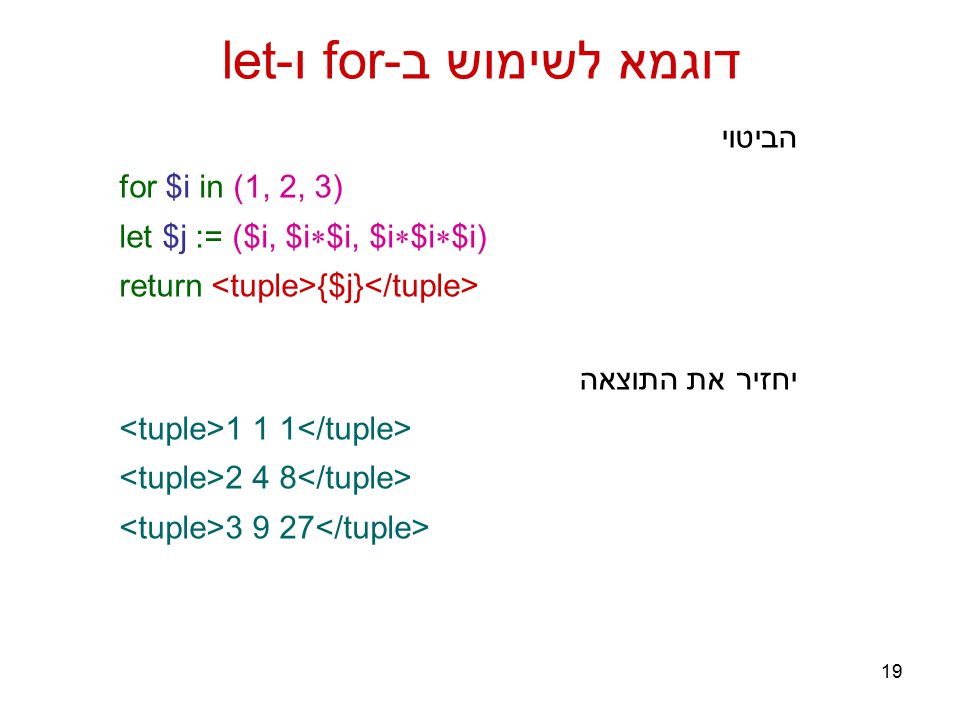 דוגמא לשימוש ב-for ו-let

הביטוי

for \$i in (1, 2, 3)
let \$j := (\$i, \$i∗\$i, \$i∗\$i∗\$i)
return <tuple>{\$j}</tuple>

יחזיר את התוצאה

<tuple>1 1 1</tuple>
<tuple>2 4 8</tuple>
<tuple>3 9 27</tuple>

19